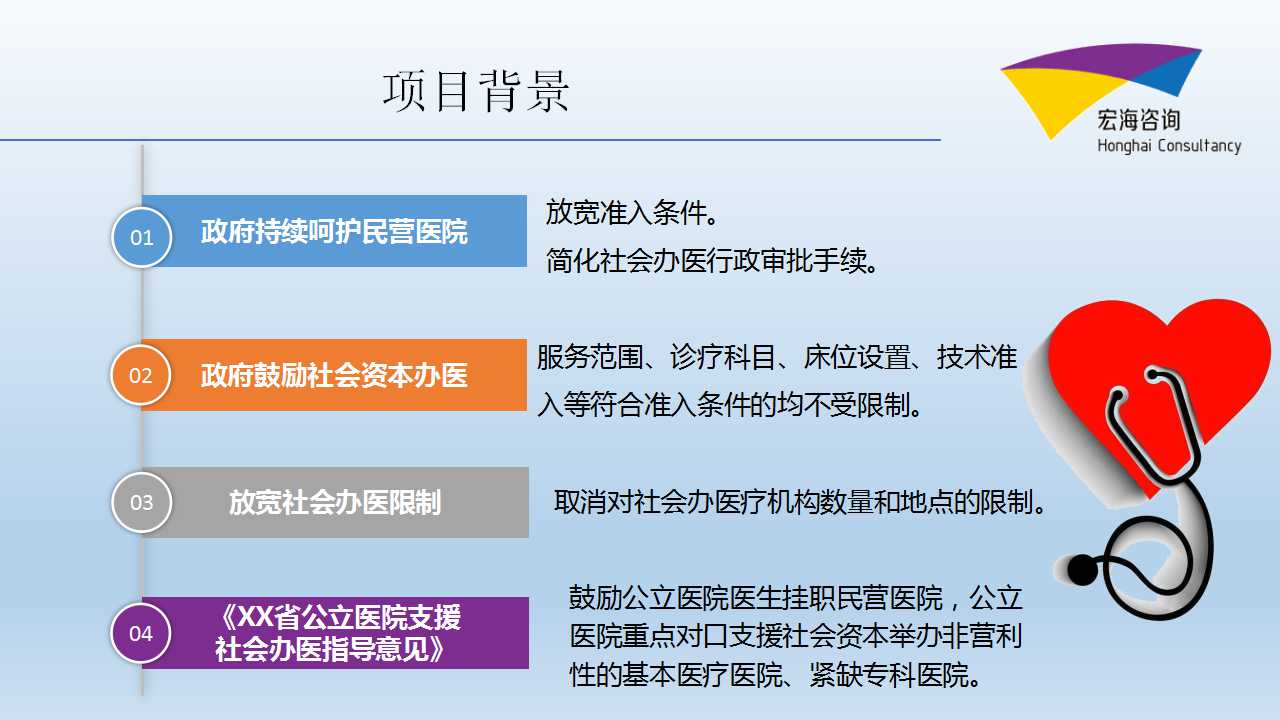 项目背景

宏海咨询
Honghai Consultancy

01 政府持续呵护民营医院

放宽准入条件。
简化社会办医行政审批手续。

02 政府鼓励社会资本办医

服务范围、诊疗科目、床位设置、技术准入等符合准入条件的均不受限制。

03 放宽社会办医限制

取消对社会办医疗机构数量和地点的限制。

04 《XX省公立医院支援社会办医指导意见》

鼓励公立医院医生挂职民营医院，公立医院重点对口支援社会资本举办非营利性的基本医疗医院、紧缺专科医院。